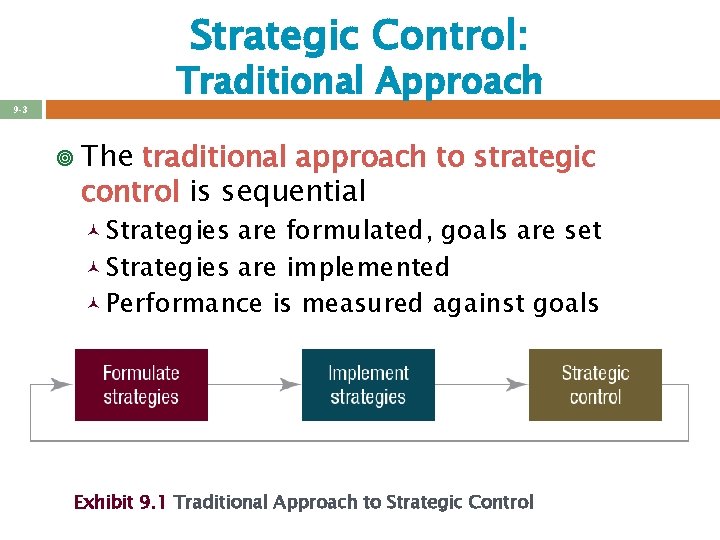 Strategic Control:
Traditional Approach

9-3

The traditional approach to strategic control is sequential

Strategies are formulated, goals are set

Strategies are implemented

Performance is measured against goals

Formulate strategies

Implement strategies

Strategic control

Exhibit 9.1 Traditional Approach to Strategic Control